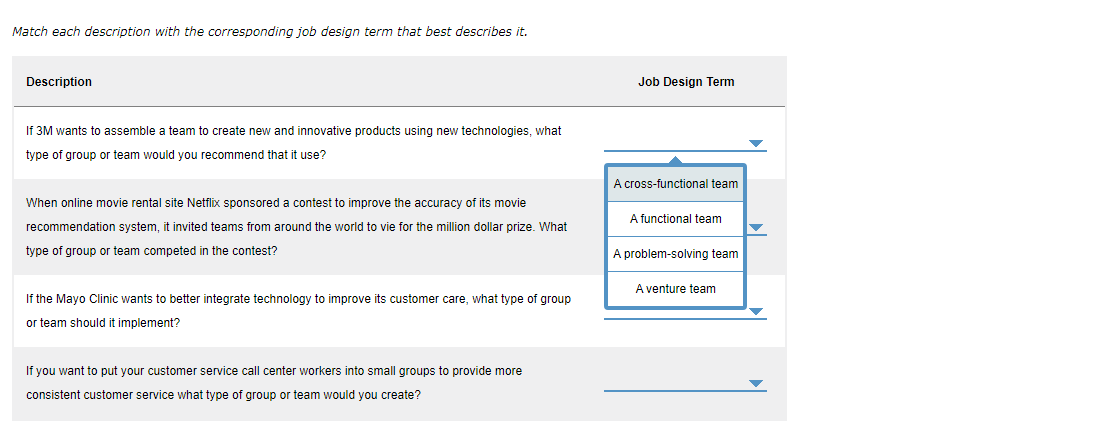 Match each description with the corresponding job design term that best describes it.

| Description | Job Design Term |
|---|---|
| If 3M wants to assemble a team to create new and innovative products using new technologies, what type of group or team would you recommend that it use? | |
| When online movie rental site Netflix sponsored a contest to improve the accuracy of its movie recommendation system, it invited teams from around the world to vie for the million dollar prize. What type of group or team competed in the contest? | |
| If the Mayo Clinic wants to better integrate technology to improve its customer care, what type of group or team should it implement? | |
| If you want to put your customer service call center workers into small groups to provide more consistent customer service what type of group or team would you create? | |

A cross-functional team
A functional team
A problem-solving team
A venture team